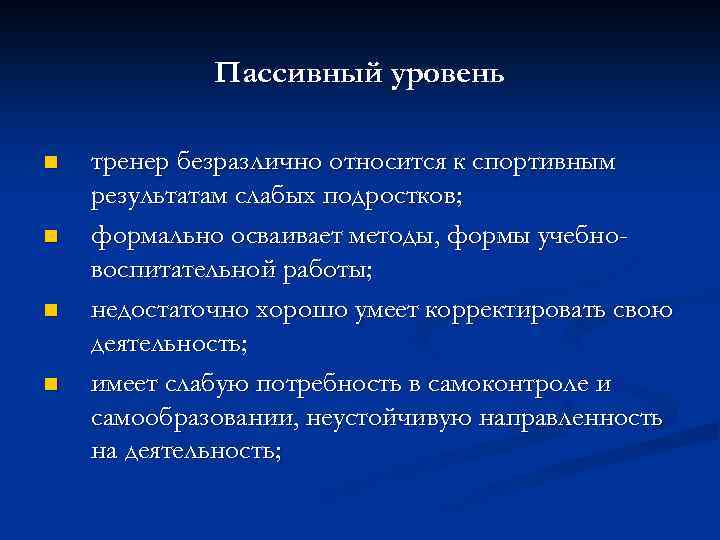 Пассивный уровень

- тренер безразлично относится к спортивным результатам слабых подростков;
- формально осваивает методы, формы учебно-воспитательной работы;
- недостаточно хорошо умеет корректировать свою деятельность;
- имеет слабую потребность в самоконтроле и самообразовании, неустойчивую направленность на деятельность;